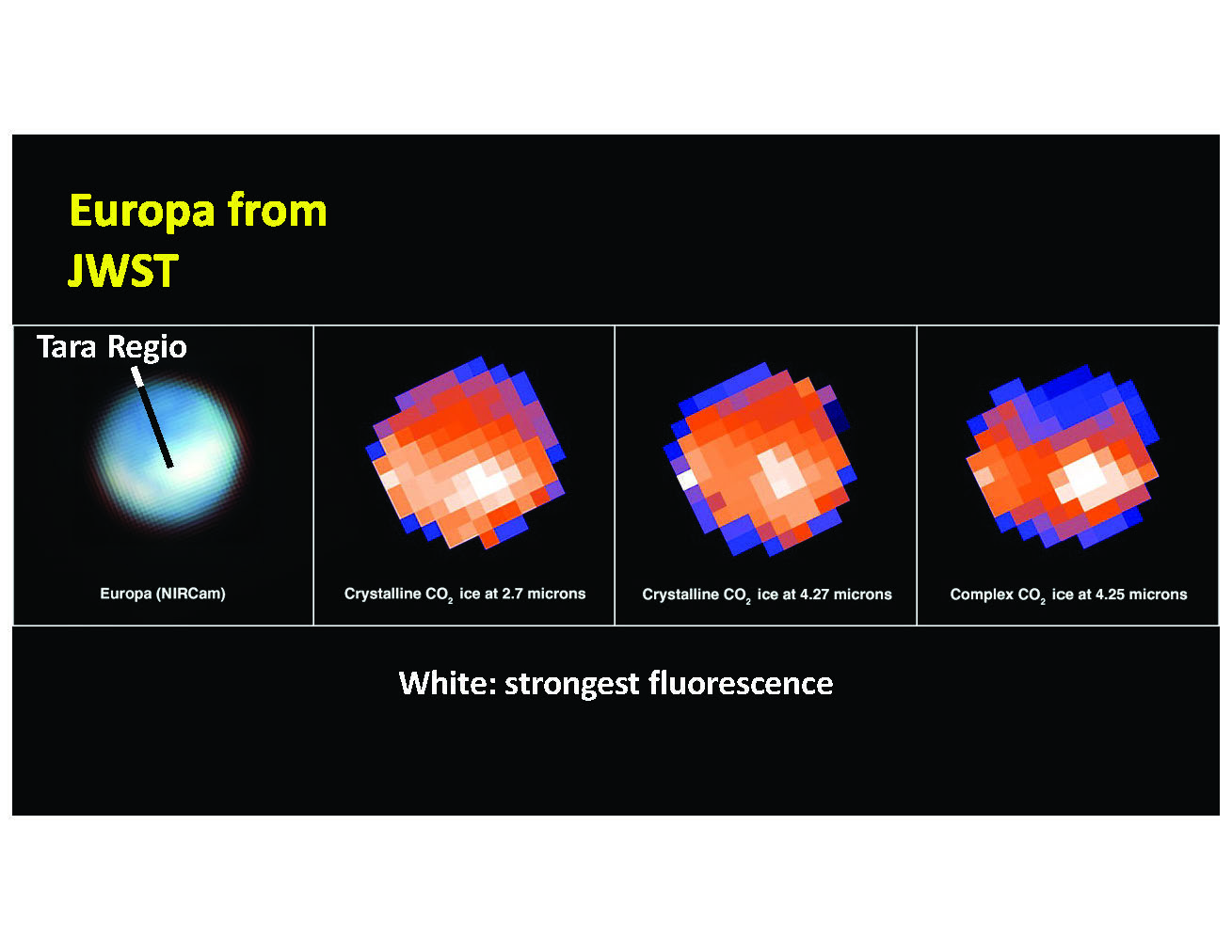 Europa from JWST

Tara Regio

Europa (NIRCam)

Crystalline $CO_2$ ice at 2.7 microns

Crystalline $CO_2$ ice at 4.27 microns

Complex $CO_2$ ice at 4.25 microns

White: strongest fluorescence